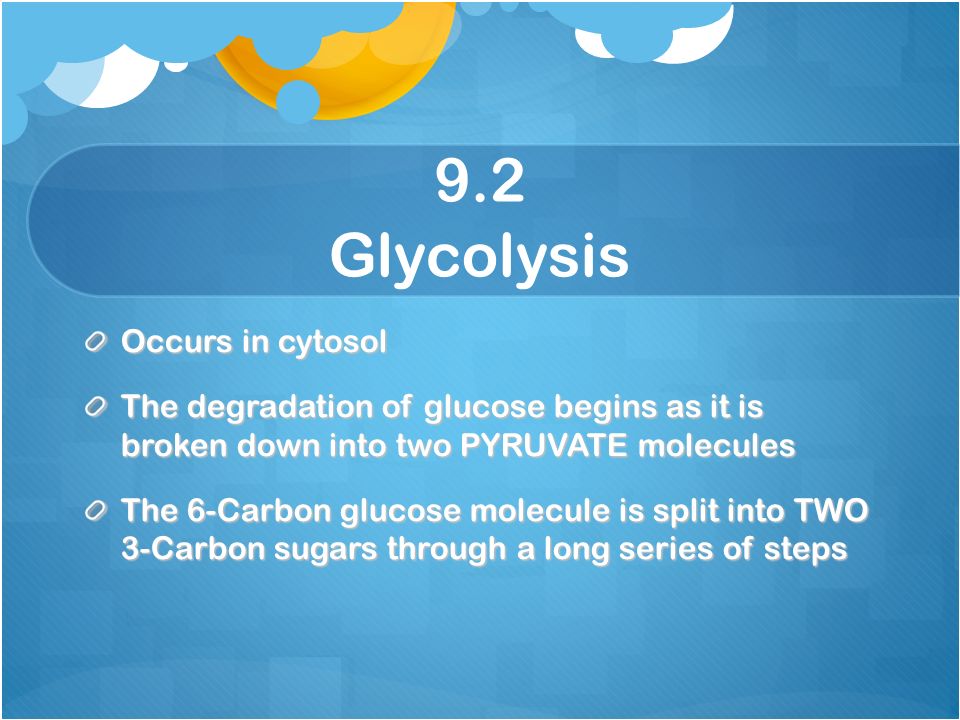 9.2
Glycolysis

Occurs in cytosol

The degradation of glucose begins as it is broken down into two PYRUVATE molecules

The 6-Carbon glucose molecule is split into TWO 3-Carbon sugars through a long series of steps